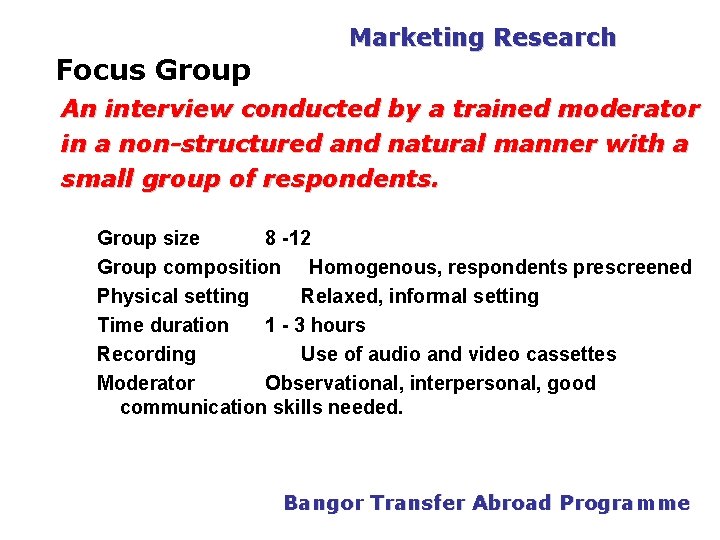 Marketing Research

Focus Group

An interview conducted by a trained moderator in a non-structured and natural manner with a small group of respondents.

Group size 8 -12
Group composition Homogenous, respondents prescreened
Physical setting Relaxed, informal setting
Time duration 1 - 3 hours
Recording Use of audio and video cassettes
Moderator Observational, interpersonal, good communication skills needed.

Bangor Transfer Abroad Programme